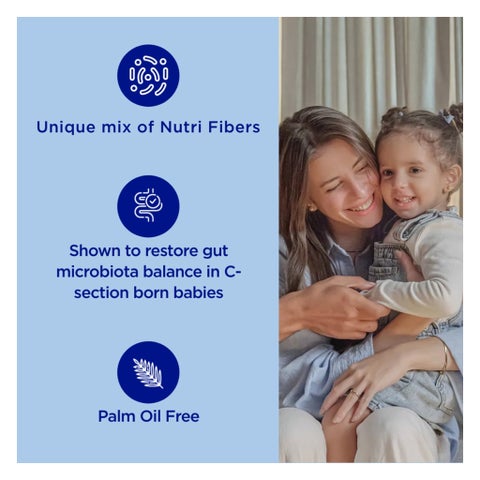 Unique mix of Nutri Fibers

Shown to restore gut microbiota balance in C-section born babies

Palm Oil Free